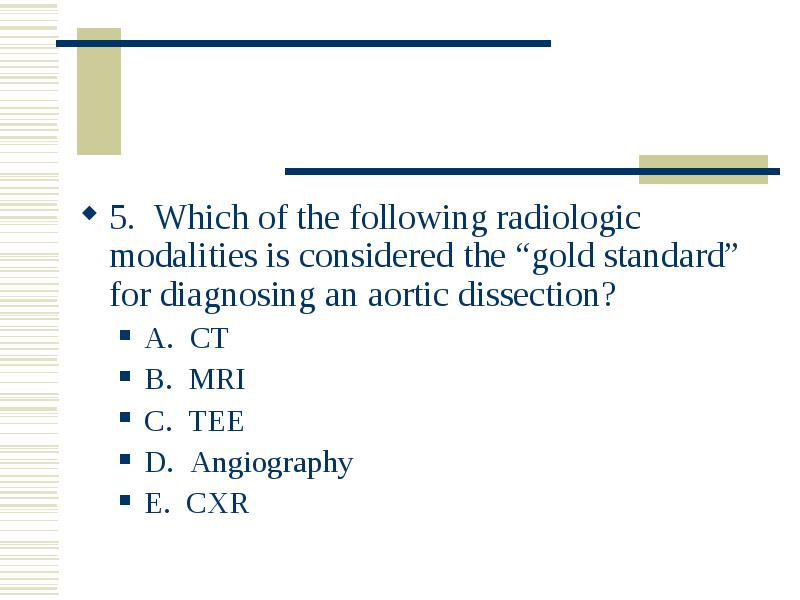 5. Which of the following radiologic modalities is considered the “gold standard” for diagnosing an aortic dissection?

A. CT
B. MRI
C. TEE
D. Angiography
E. CXR